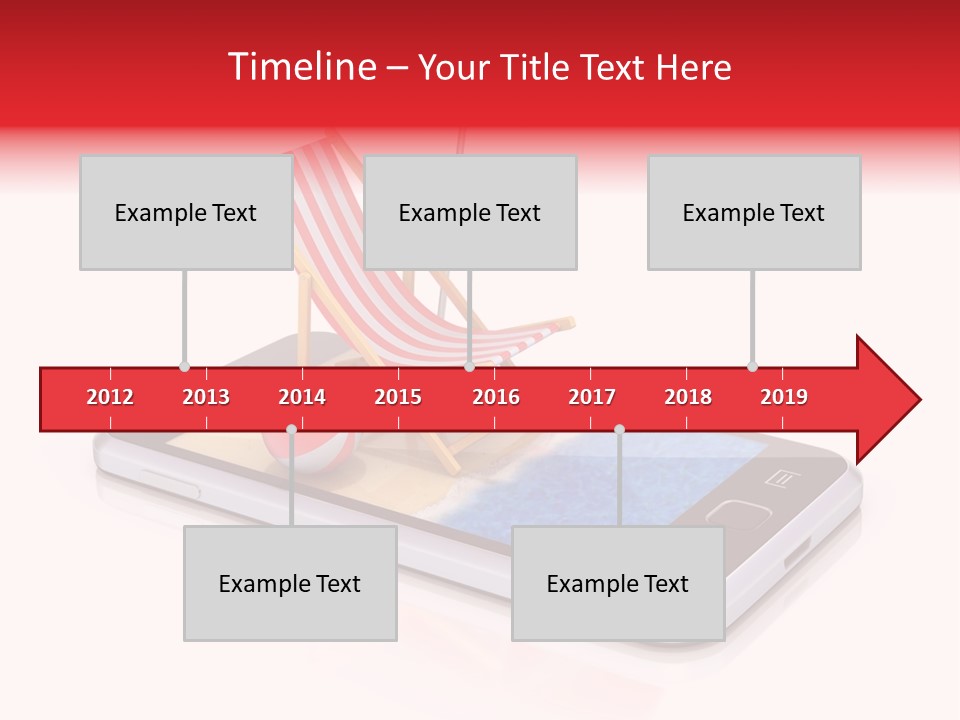 Timeline – Your Title Text Here

Example Text

Example Text

Example Text

2012 2013 2014 2015 2016 2017 2018 2019

Example Text

Example Text